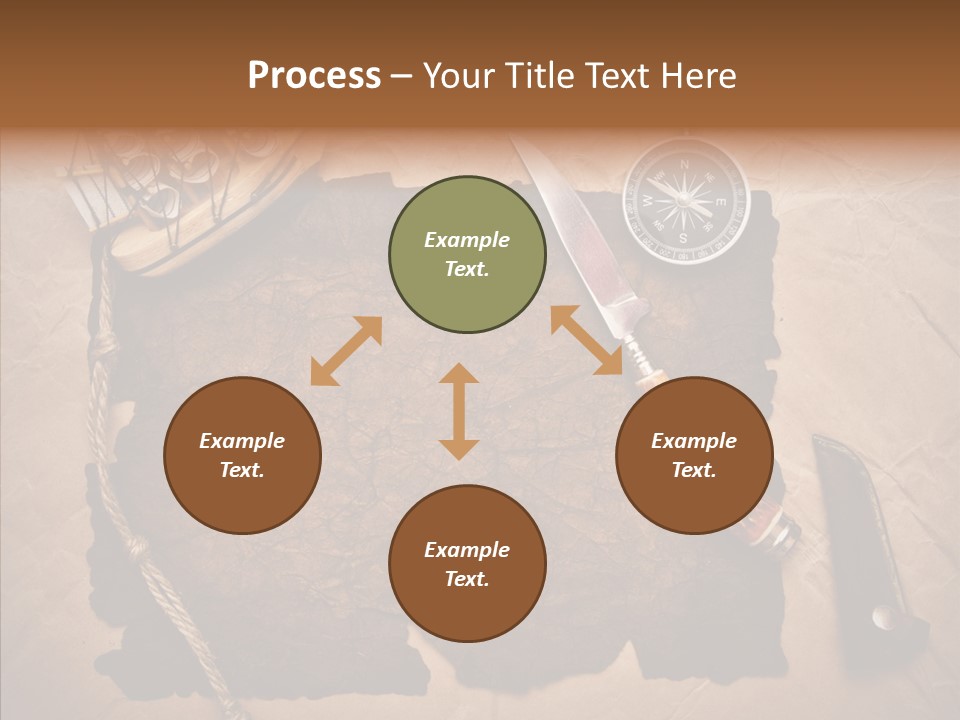 Process – Your Title Text Here

Example Text.

Example Text.

Example Text.

Example Text.